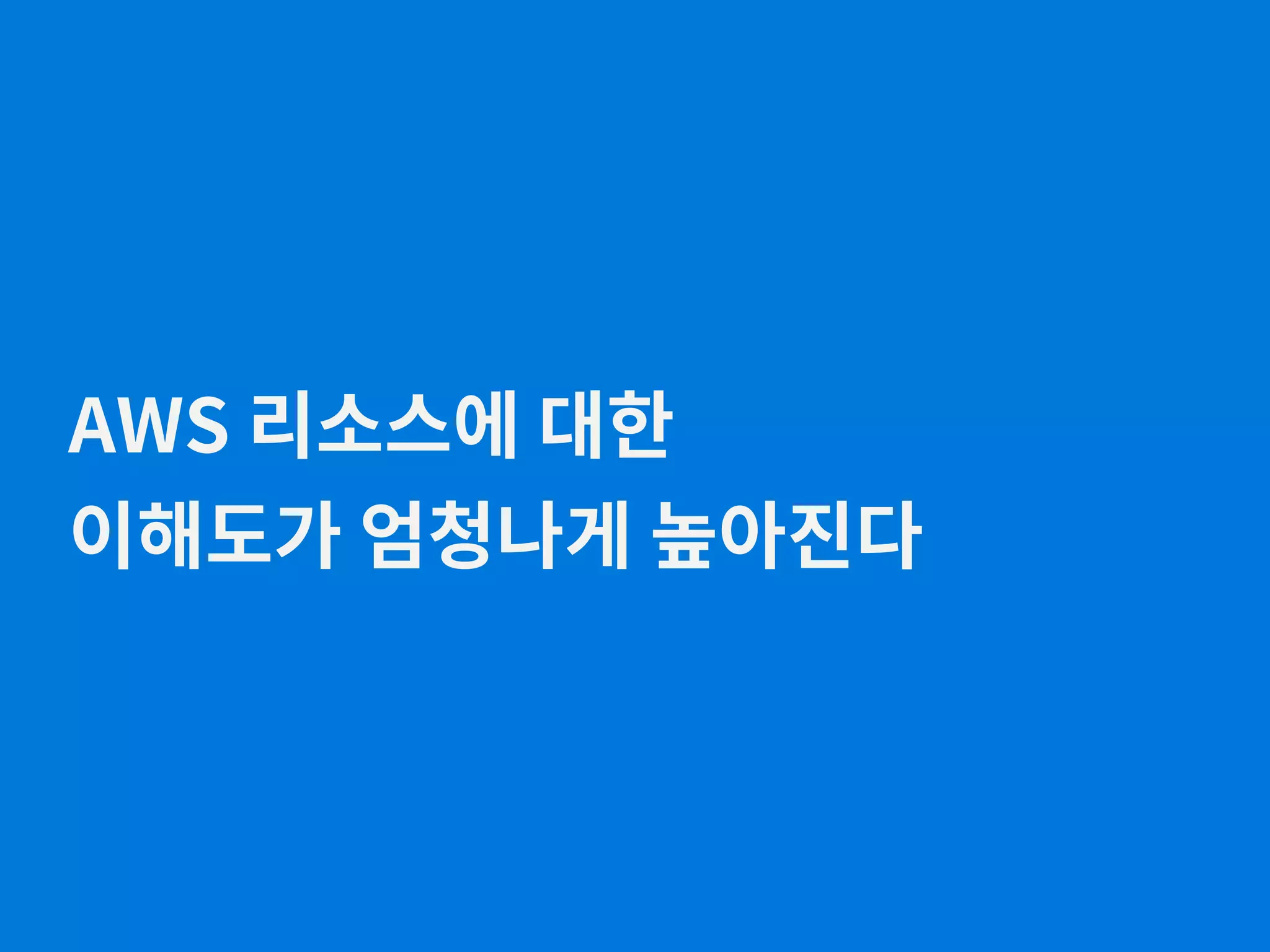 AWS 리소스에 대한
이해도가 엄청나게 높아진다